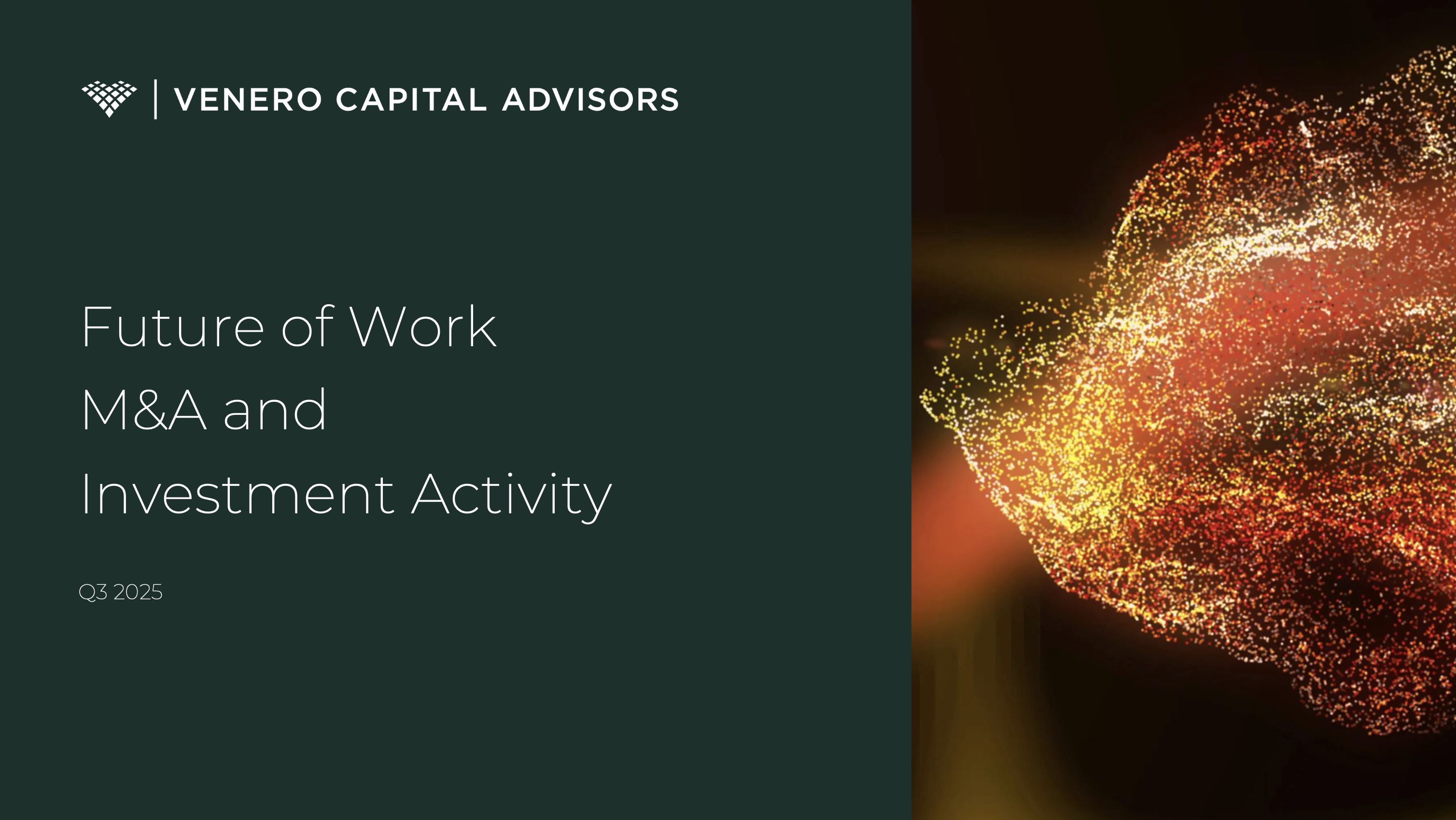 VENERO CAPITAL ADVISORS

Future of Work
M&A and
Investment Activity

Q3 2025